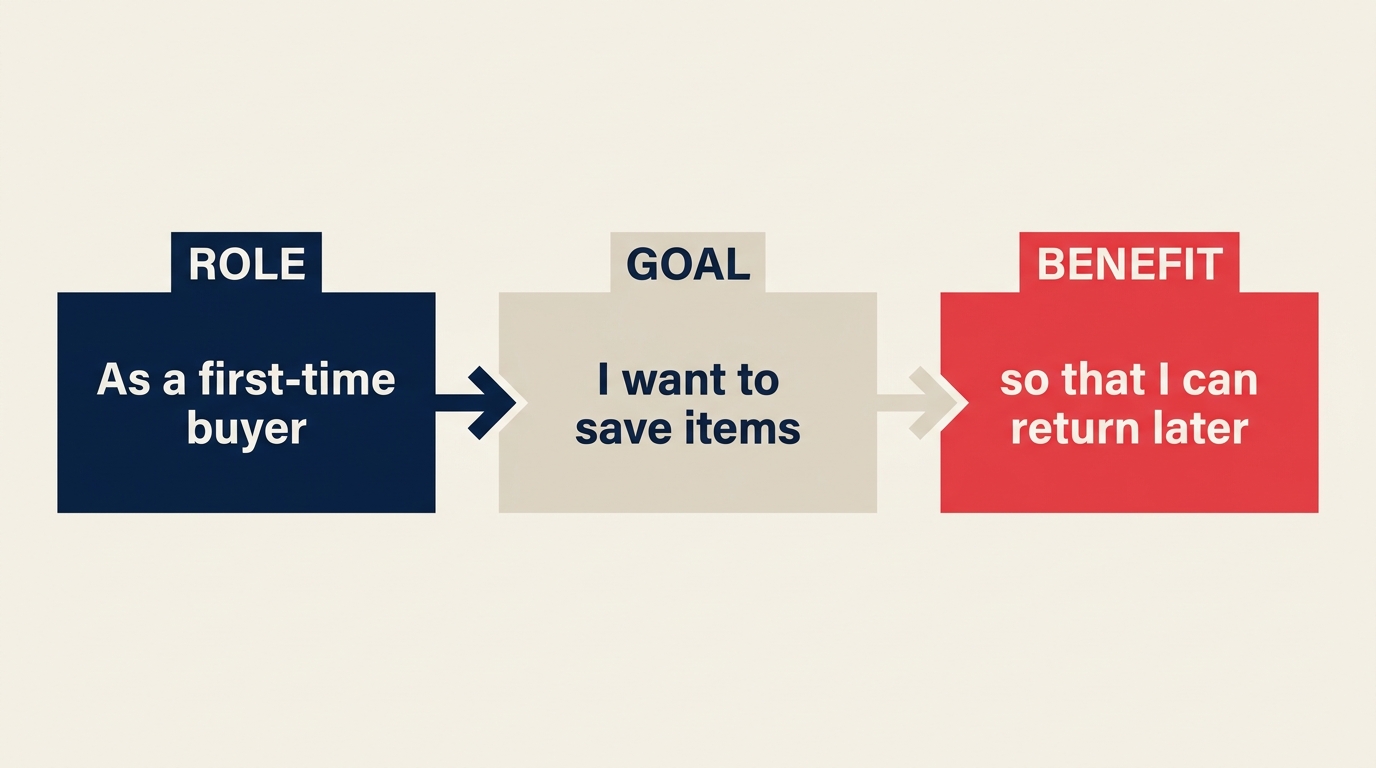 ROLE

As a first-time buyer

GOAL

I want to save items

BENEFIT

so that I can return later